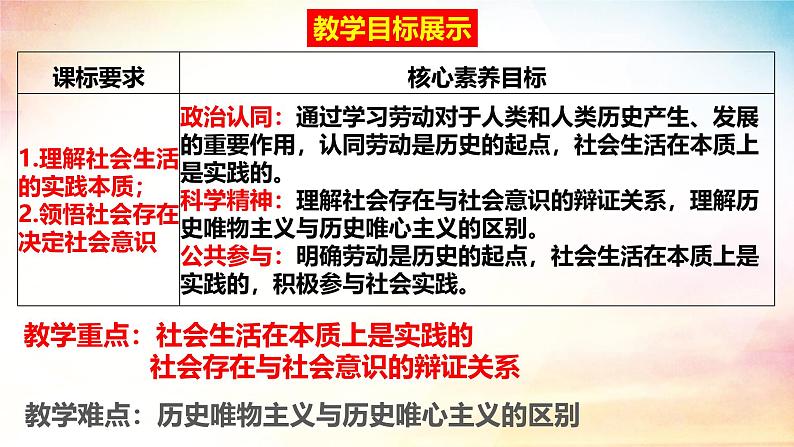 教学目标展示

| 课标要求 | 核心素养目标 |
|---|---|
| 1.理解社会生活的实践本质；2.领悟社会存在决定社会意识 | 政治认同：通过学习劳动对于人类和人类历史产生、发展的重要作用，认同劳动是历史的起点，社会生活在本质上是实践的。科学精神：理解社会存在与社会意识的辩证关系，理解历史唯物主义与历史唯心主义的区别。公共参与：明确劳动是历史的起点，社会生活在本质上是实践的，积极参与社会实践。 |

教学重点：社会生活在本质上是实践的
社会存在与社会意识的辩证关系

教学难点：历史唯物主义与历史唯心主义的区别